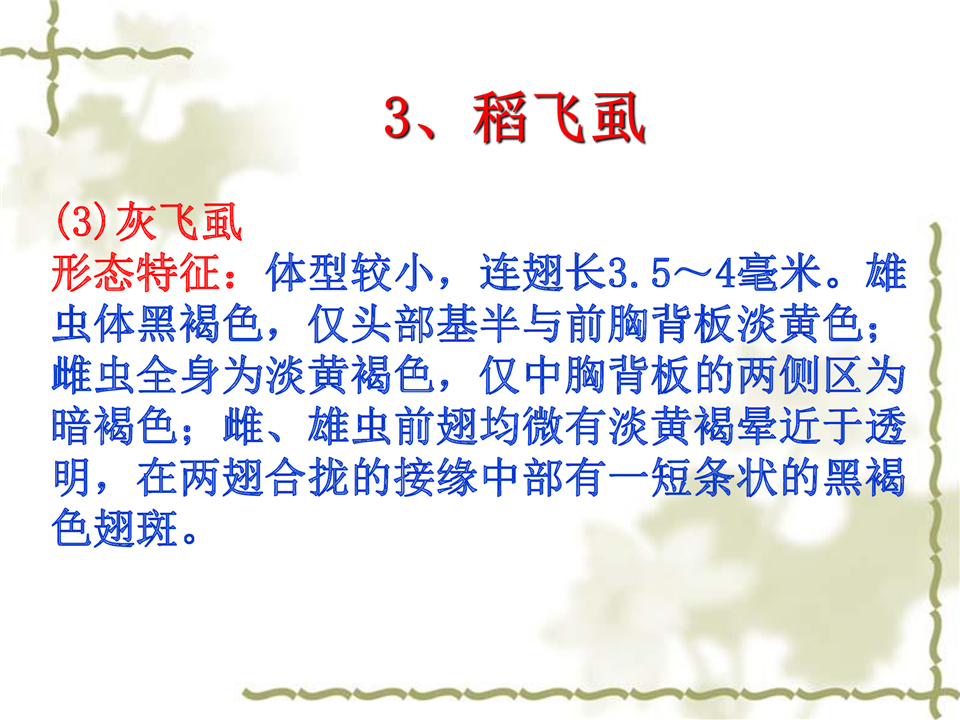 3、稻飞虱

(3)灰飞虱
形态特征：体型较小，连翅长3.5～4毫米。雄虫体黑褐色，仅头部基半与前胸背板淡黄色；雌虫全身为淡黄褐色，仅中胸背板的两侧区为暗褐色；雌、雄虫前翅均微有淡黄褐晕近于透明，在两翅合拢的接缘中部有一短条状的黑褐色翅斑。